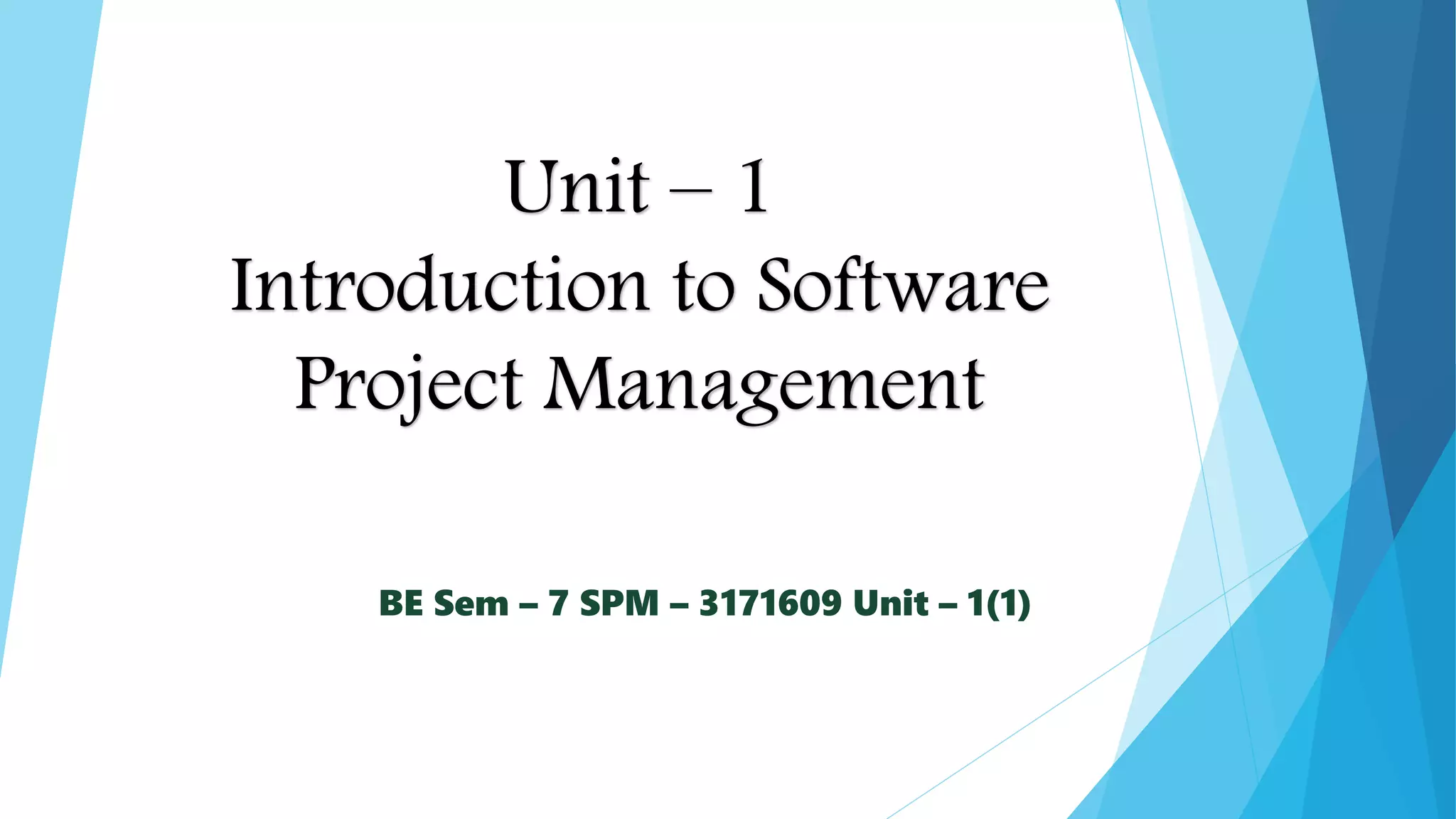 Unit – 1
Introduction to Software Project Management

BE Sem – 7 SPM – 3171609 Unit – 1(1)